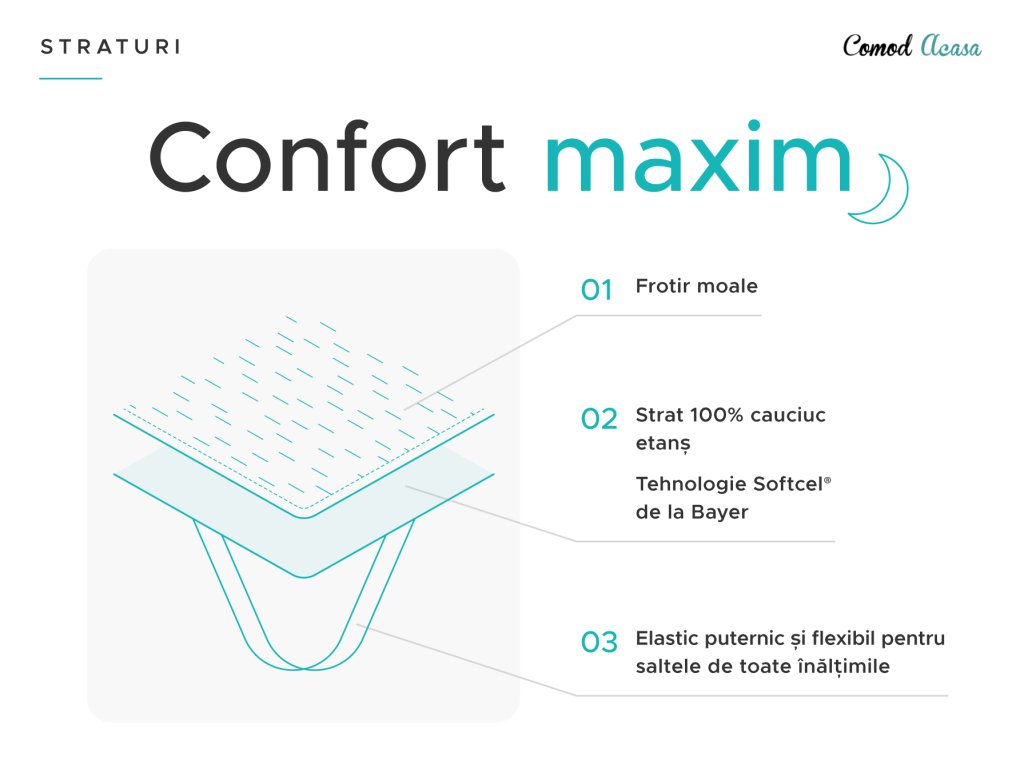 STRATURI

Comod Acasa

Confort maxim

01 Frotir moale

02 Strat 100% cauciuc etanș

Tehnologie Softcel® de la Bayer

03 Elastic puternic și flexibil pentru saltele de toate înălțimile